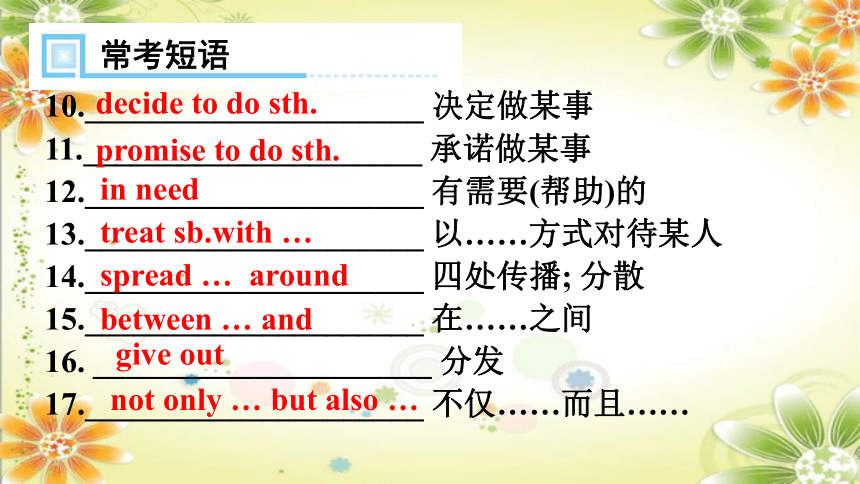 常考短语

10. decide to do sth. 决定做某事
11. promise to do sth. 承诺做某事
12. in need 有需要(帮助)的
13. treat sb.with … 以……方式对待某人
14. spread … around 四处传播; 分散
15. between … and 在……之间
16. give out 分发
17. not only … but also … 不仅……而且……